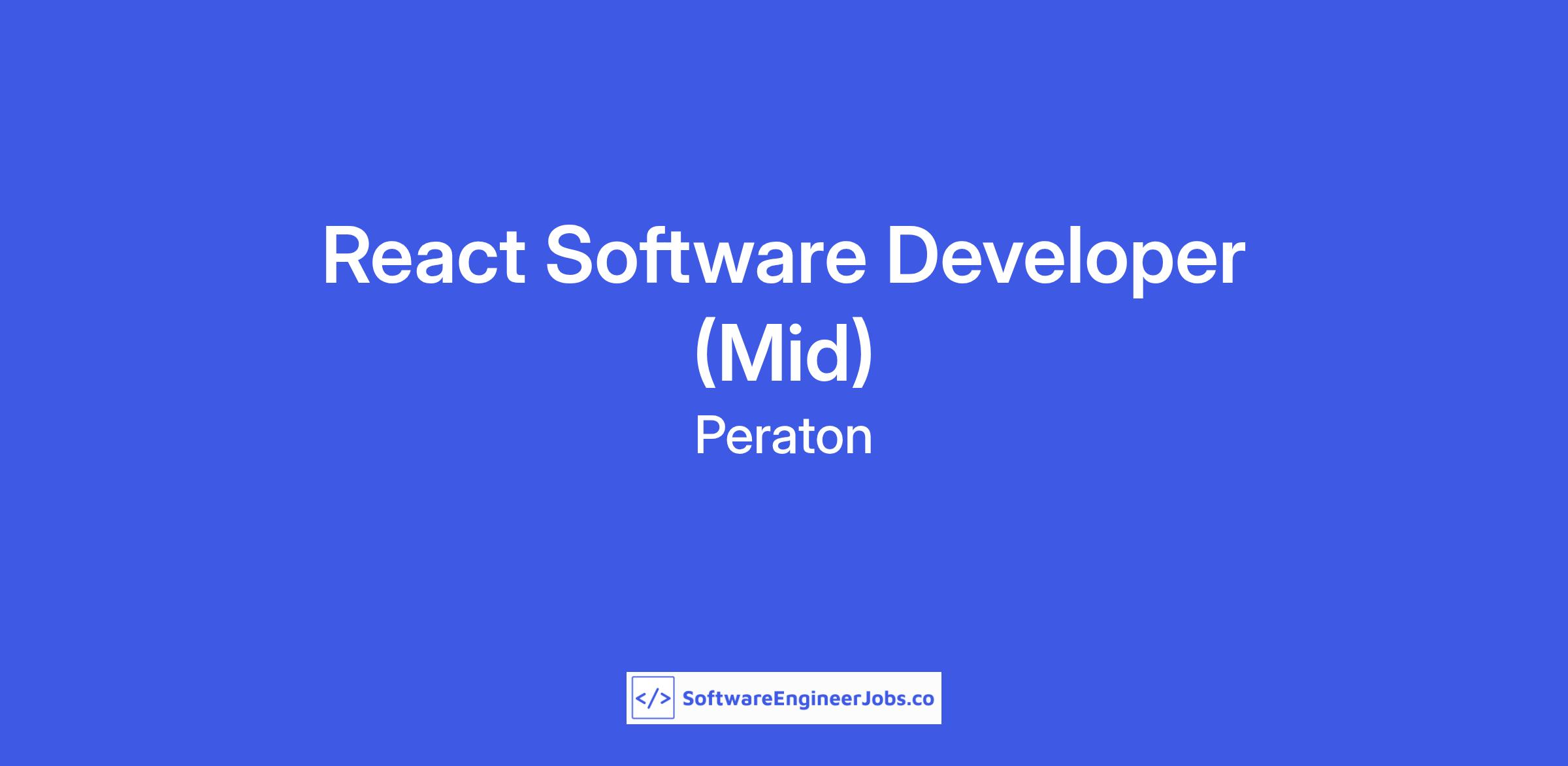 React Software Developer (Mid)

Peraton

</> SoftwareEngineerJobs.co